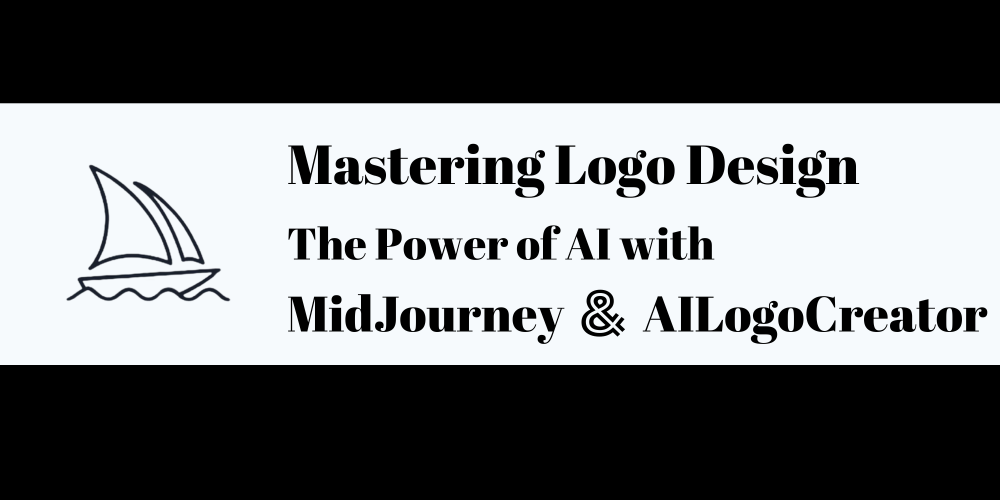 Mastering Logo Design
The Power of AI with
MidJourney & AILogoCreator